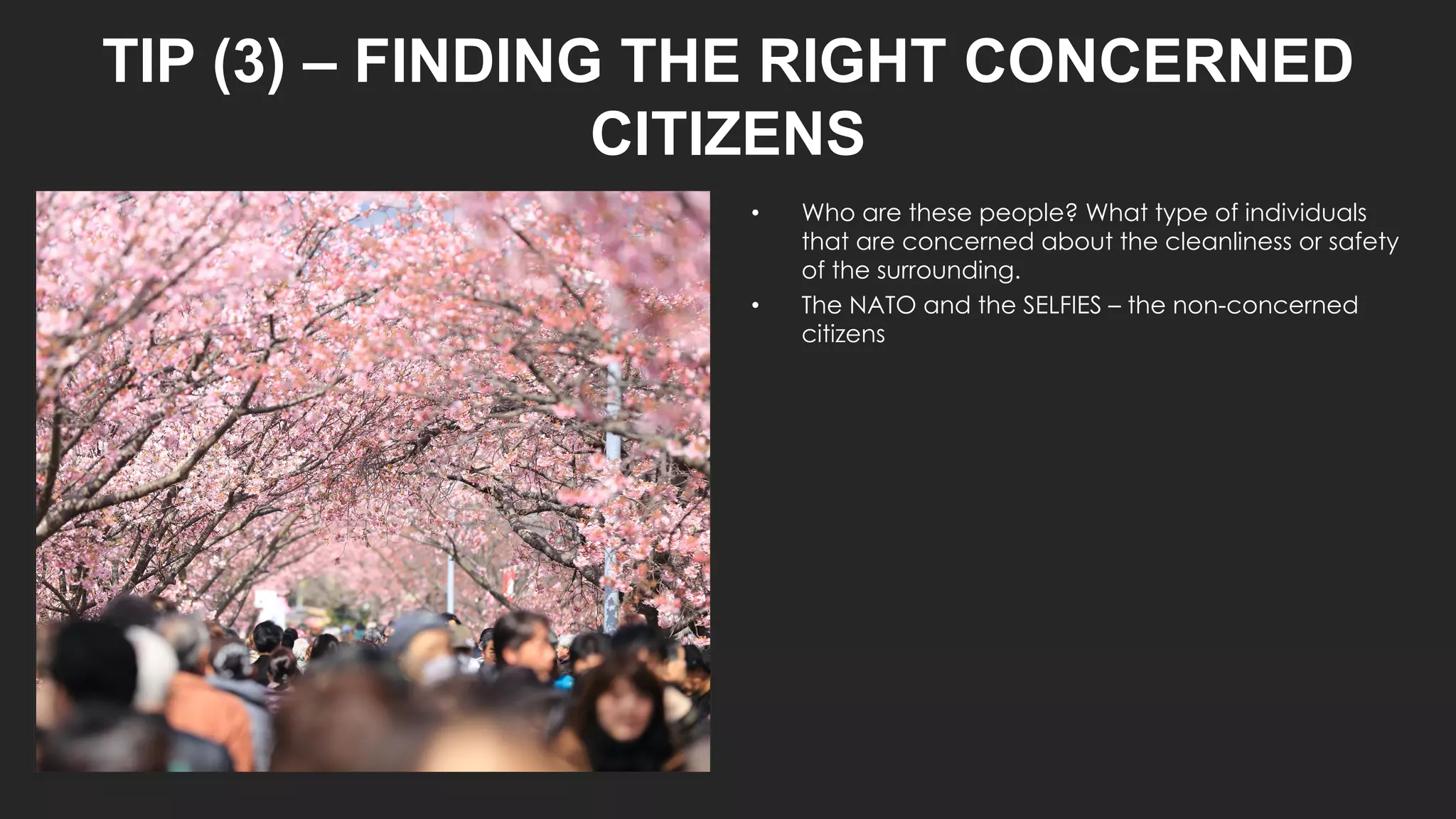 TIP (3) – FINDING THE RIGHT CONCERNED CITIZENS

• Who are these people? What type of individuals that are concerned about the cleanliness or safety of the surrounding.
• The NATO and the SELFIES – the non-concerned citizens